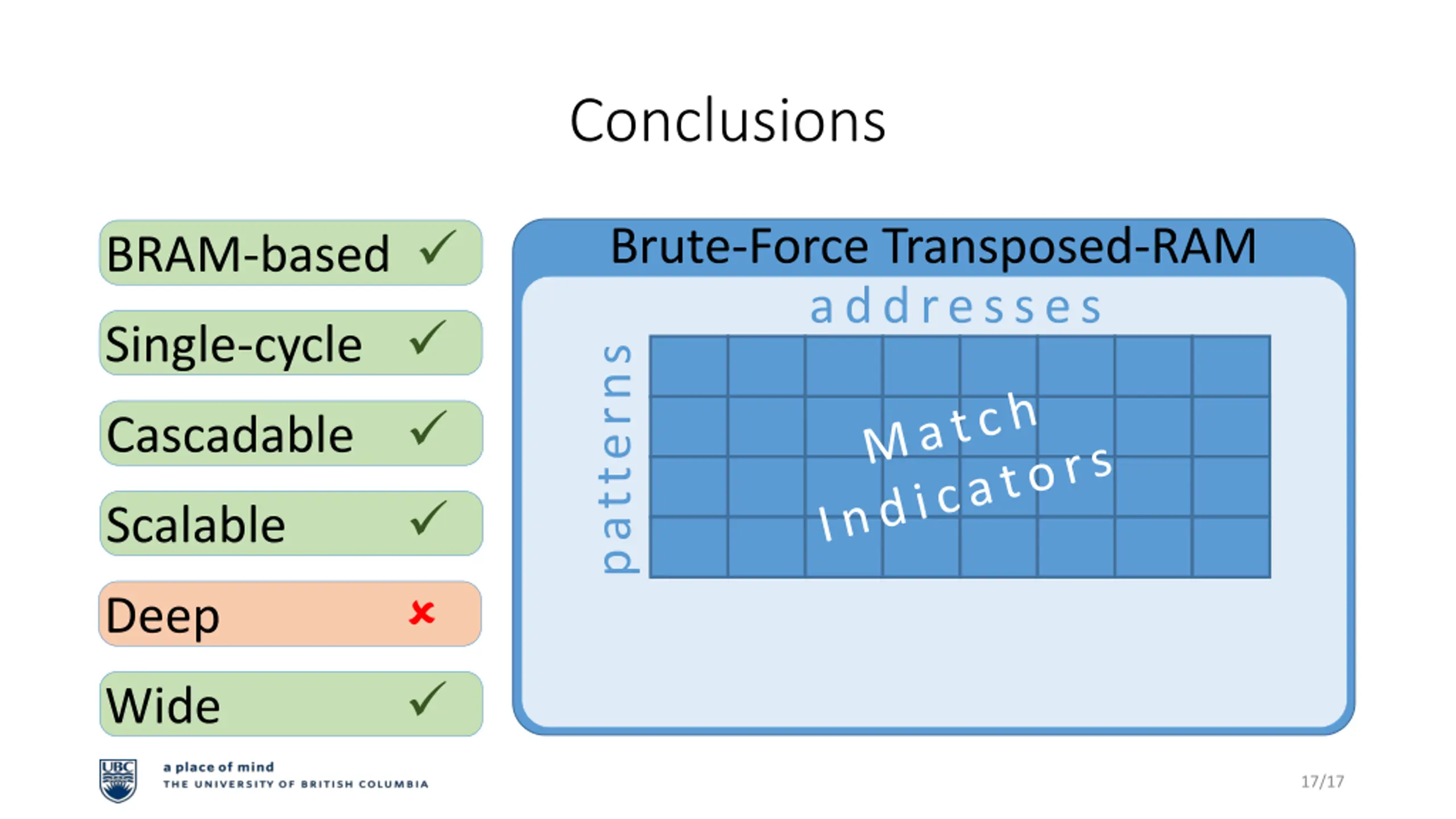 Conclusions

BRAM-based ✓

Single-cycle ✓

Cascadable ✓

Scalable ✓

Deep ✗

Wide ✓

Brute-Force Transposed-RAM

addresses

patterns

Match Indicators

UBC

a place of mind
THE UNIVERSITY OF BRITISH COLUMBIA

17/17